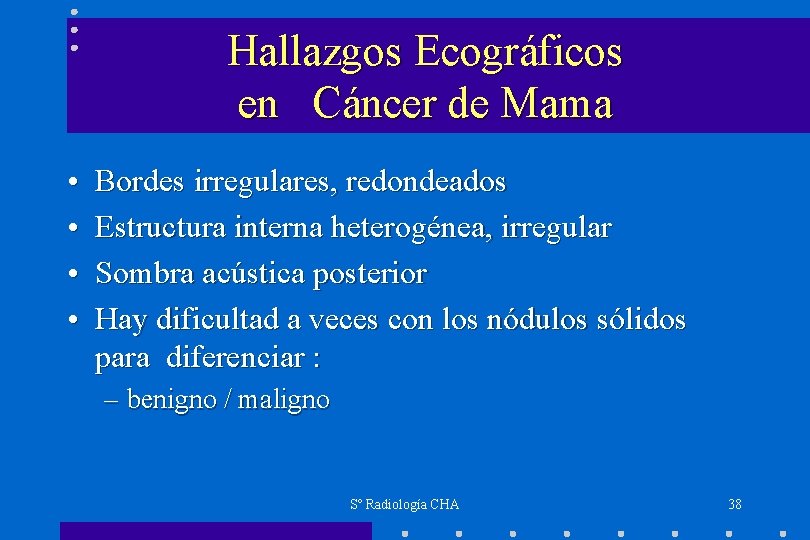 Hallazgos Ecográficos
en Cáncer de Mama

• Bordes irregulares, redondeados
• Estructura interna heterogénea, irregular
• Sombra acústica posterior
• Hay dificultad a veces con los nódulos sólidos para diferenciar :
– benigno / maligno

Sº Radiología CHA

38